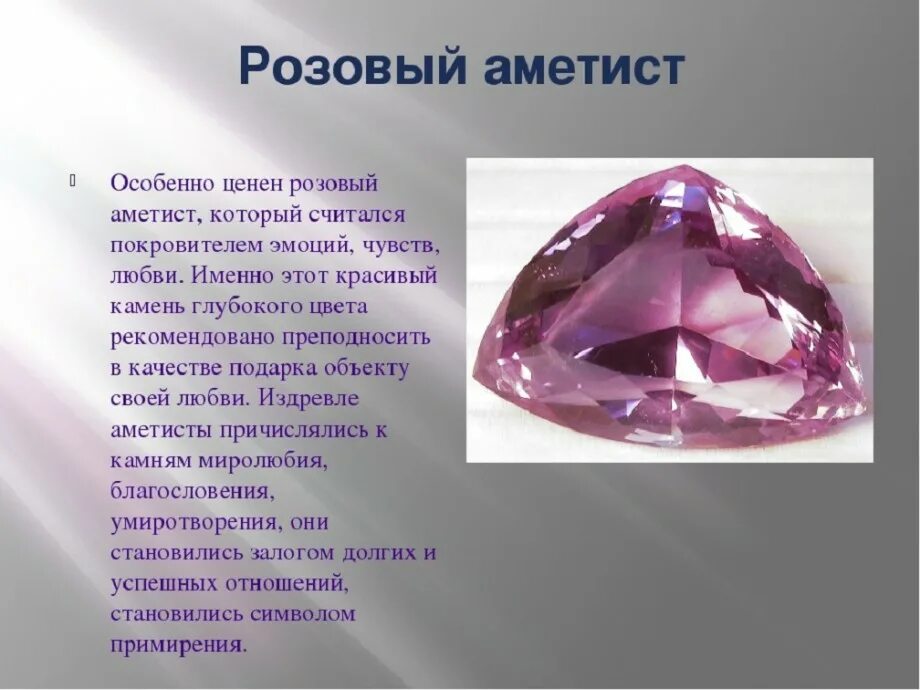 Розовый аметист

Особенно ценен розовый аметист, который считался покровителем эмоций, чувств, любви. Именно этот красивый камень глубокого цвета рекомендовано преподносить в качестве подарка объекту своей любви. Издревле аметисты причислялись к камням миролюбия, благословения, умиротворения, они становились залогом долгих и успешных отношений, становились символом примирения.